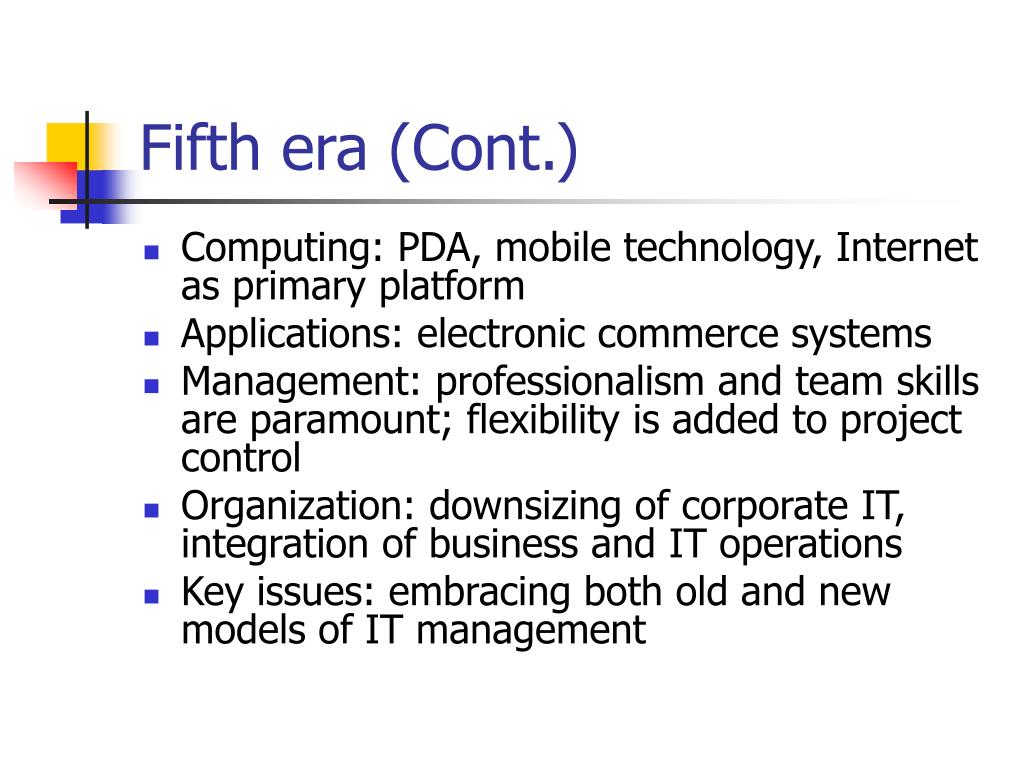 Fifth era (Cont.)

- Computing: PDA, mobile technology, Internet as primary platform
- Applications: electronic commerce systems
- Management: professionalism and team skills are paramount; flexibility is added to project control
- Organization: downsizing of corporate IT, integration of business and IT operations
- Key issues: embracing both old and new models of IT management